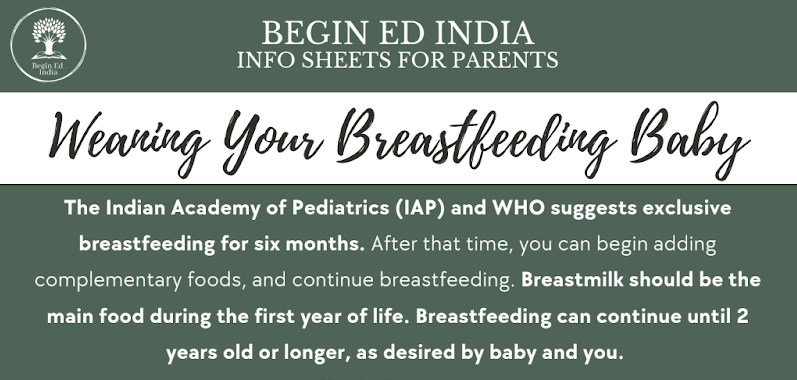 Begin Ed India

BEGIN ED INDIA
INFO SHEETS FOR PARENTS

Weaning Your Breastfeeding Baby

The Indian Academy of Pediatrics (IAP) and WHO suggests exclusive breastfeeding for six months. After that time, you can begin adding complementary foods, and continue breastfeeding. Breastmilk should be the main food during the first year of life. Breastfeeding can continue until 2 years old or longer, as desired by baby and you.